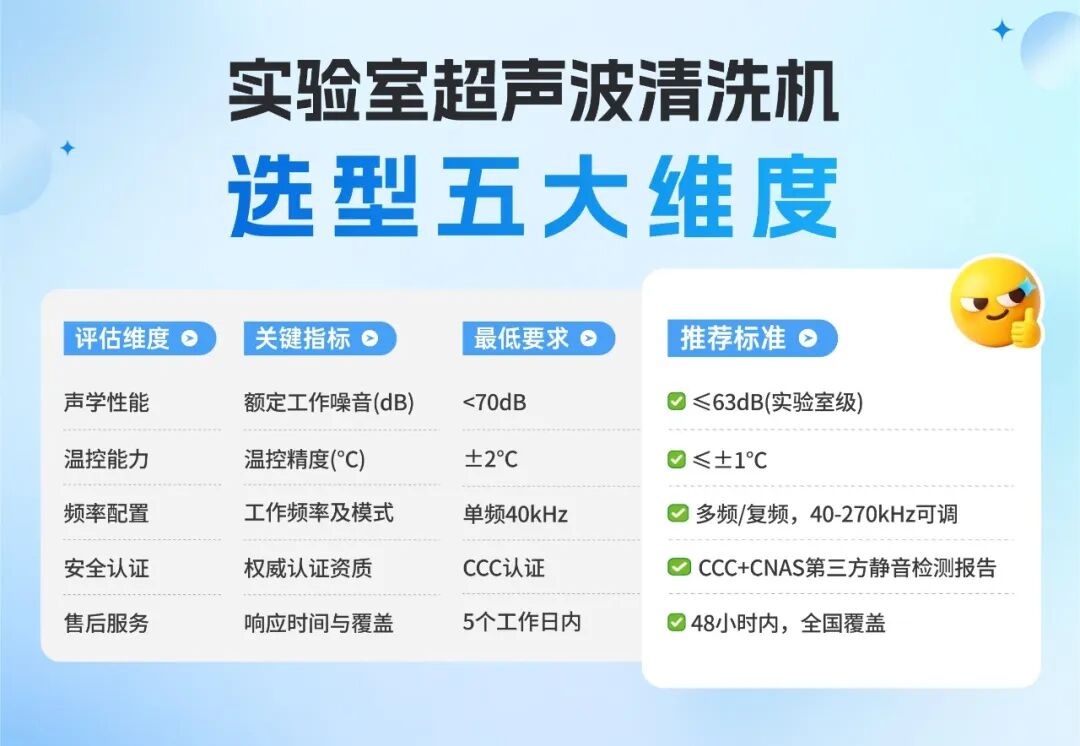 实验室超声波清洗机
选型五大维度

| 评估维度 | 关键指标 | 最低要求 | 推荐标准 |
|---|---|---|---|
| 声学性能 | 额定工作噪音(dB) | <70dB | ≤63dB(实验室级) |
| 温控能力 | 温控精度(°C) | ±2°C | ≤±1°C |
| 频率配置 | 工作频率及模式 | 单频40kHz | 多频/复频，40-270kHz可调 |
| 安全认证 | 权威认证资质 | CCC认证 | CCC+CNAS第三方静音检测报告 |
| 售后服务 | 响应时间与覆盖 | 5个工作日内 | 48小时内，全国覆盖 |